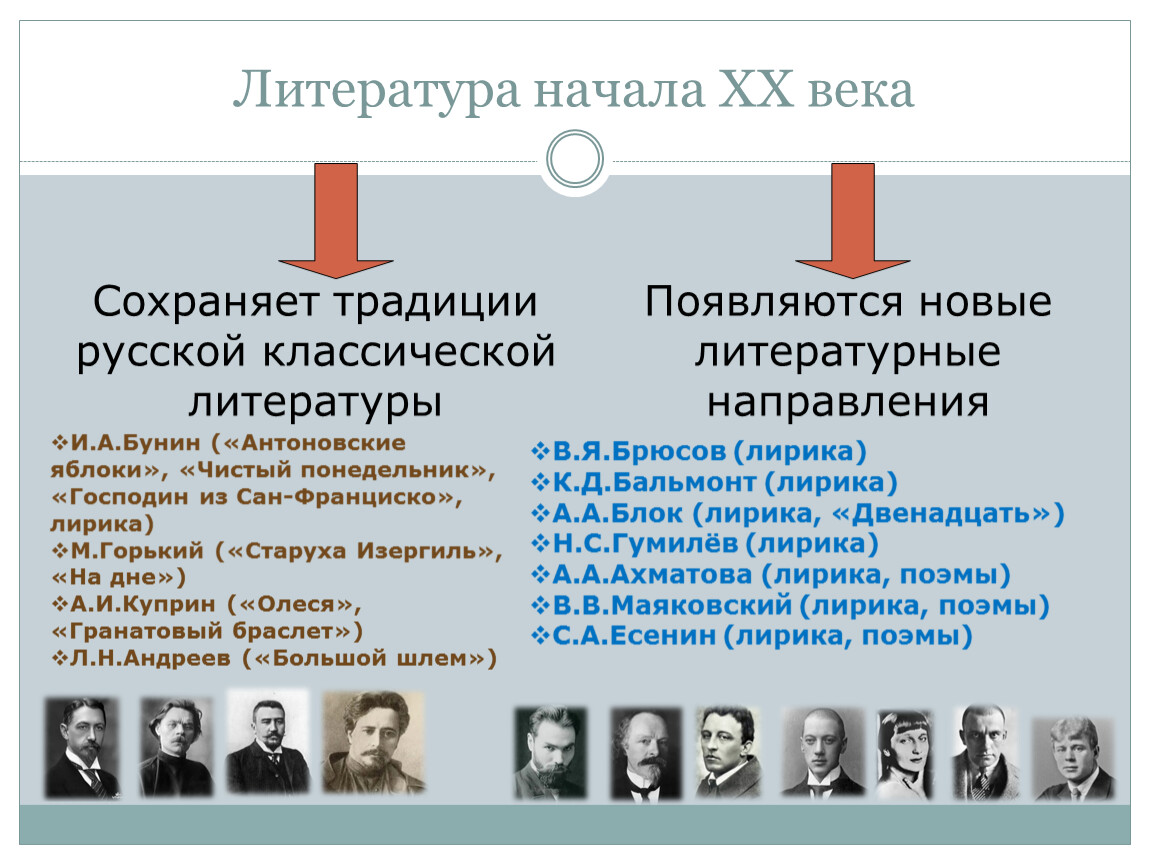 Литература начала XX века

Сохраняет традиции русской классической литературы

❖И.А.Бунин («Антоновские яблоки», «Чистый понедельник», «Господин из Сан-Франциско», лирика)
❖М.Горький («Старуха Изергиль», «На дне»)
❖А.И.Куприн («Олеся», «Гранатовый браслет»)
❖Л.Н.Андреев («Большой шлем»)

Появляются новые литературные направления

❖В.Я.Брюсов (лирика)
❖К.Д.Бальмонт (лирика)
❖А.А.Блок (лирика, «Двенадцать»)
❖Н.С.Гумилёв (лирика)
❖А.А.Ахматова (лирика, поэмы)
❖В.В.Маяковский (лирика, поэмы)
❖С.А.Есенин (лирика, поэмы)